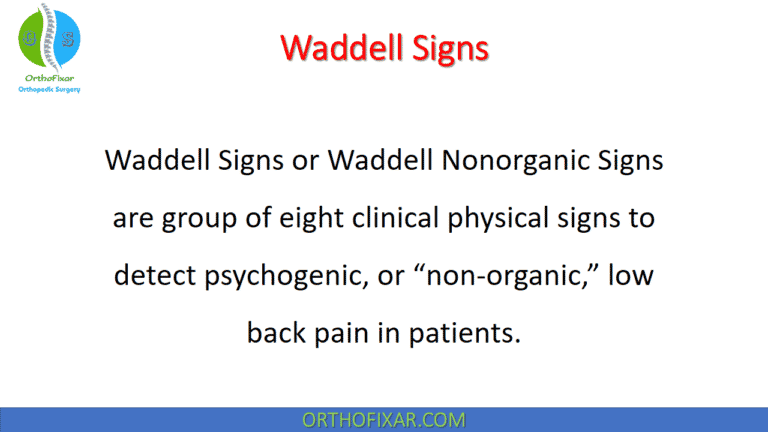 O S
OrthoFixar
Orthopedic Surgery

Waddell Signs

Waddell Signs or Waddell Nonorganic Signs are group of eight clinical physical signs to detect psychogenic, or “non-organic,” low back pain in patients.

ORTHOFIXAR.COM